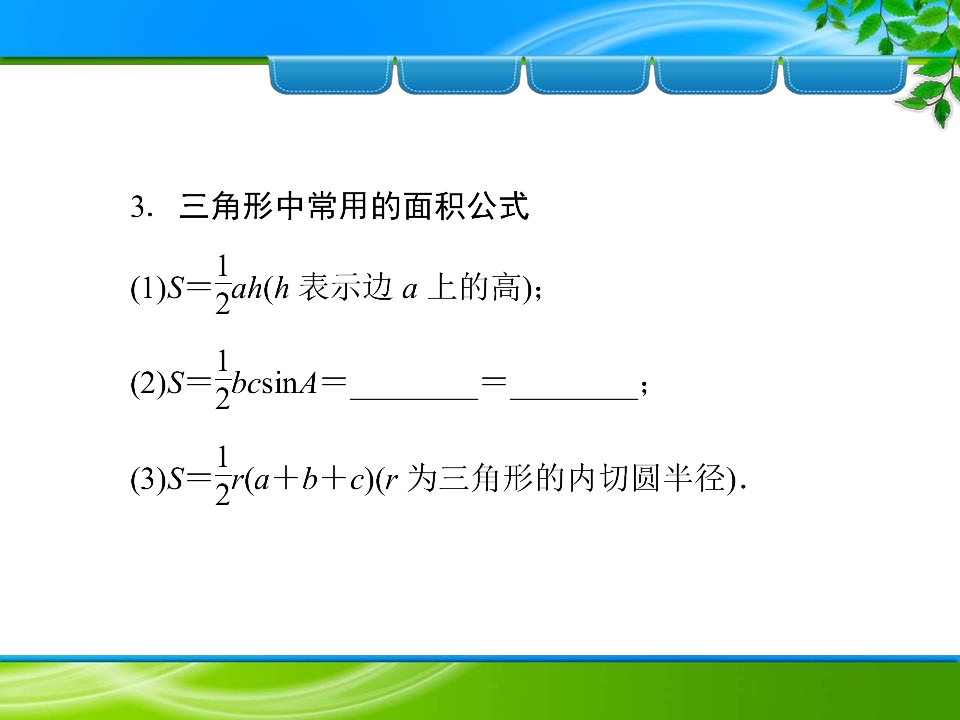 3. 三角形中常用的面积公式

(1)$S=\frac{1}{2}ah$($h$ 表示边 $a$ 上的高);

(2)$S=\frac{1}{2}bc\sin A=$________$=$________;

(3)$S=\frac{1}{2}r(a+b+c)$($r$ 为三角形的内切圆半径).